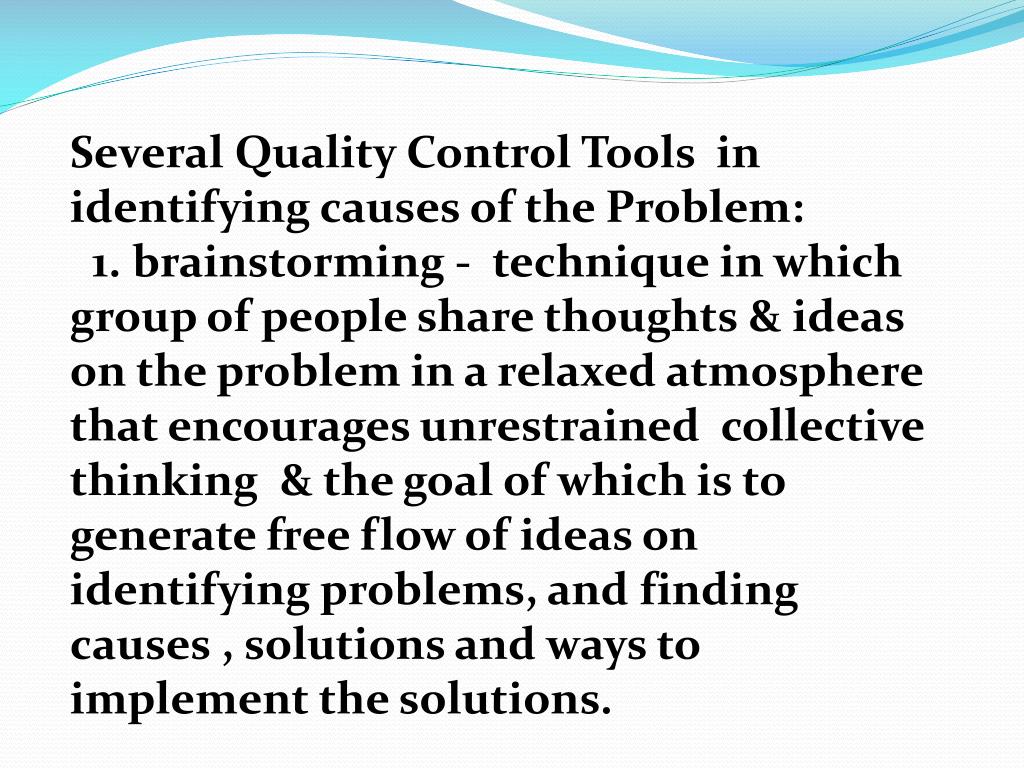 Several Quality Control Tools in identifying causes of the Problem:

1. brainstorming - technique in which group of people share thoughts & ideas on the problem in a relaxed atmosphere that encourages unrestrained collective thinking & the goal of which is to generate free flow of ideas on identifying problems, and finding causes , solutions and ways to implement the solutions.